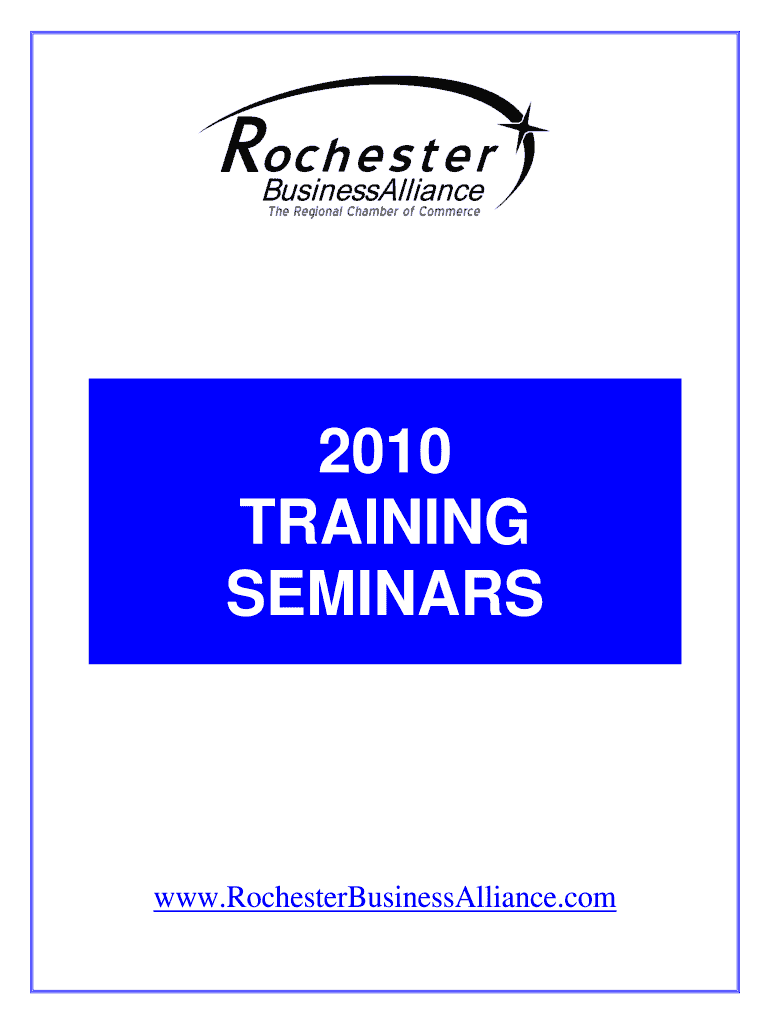 Rochester
BusinessAlliance
The Regional Chamber of Commerce

2010
TRAINING
SEMINARS

www.RochesterBusinessAlliance.com